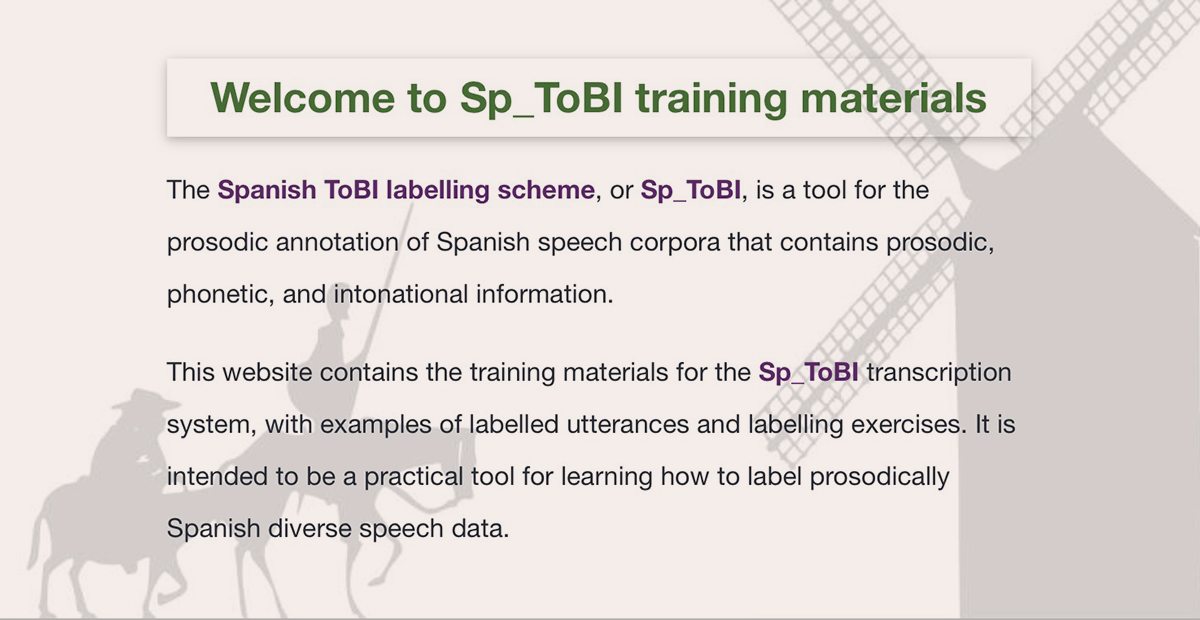 Welcome to Sp_ToBI training materials

The Spanish ToBI labelling scheme, or Sp_ToBI, is a tool for the prosodic annotation of Spanish speech corpora that contains prosodic, phonetic, and intonational information.

This website contains the training materials for the Sp_ToBI transcription system, with examples of labelled utterances and labelling exercises. It is intended to be a practical tool for learning how to label prosodically Spanish diverse speech data.